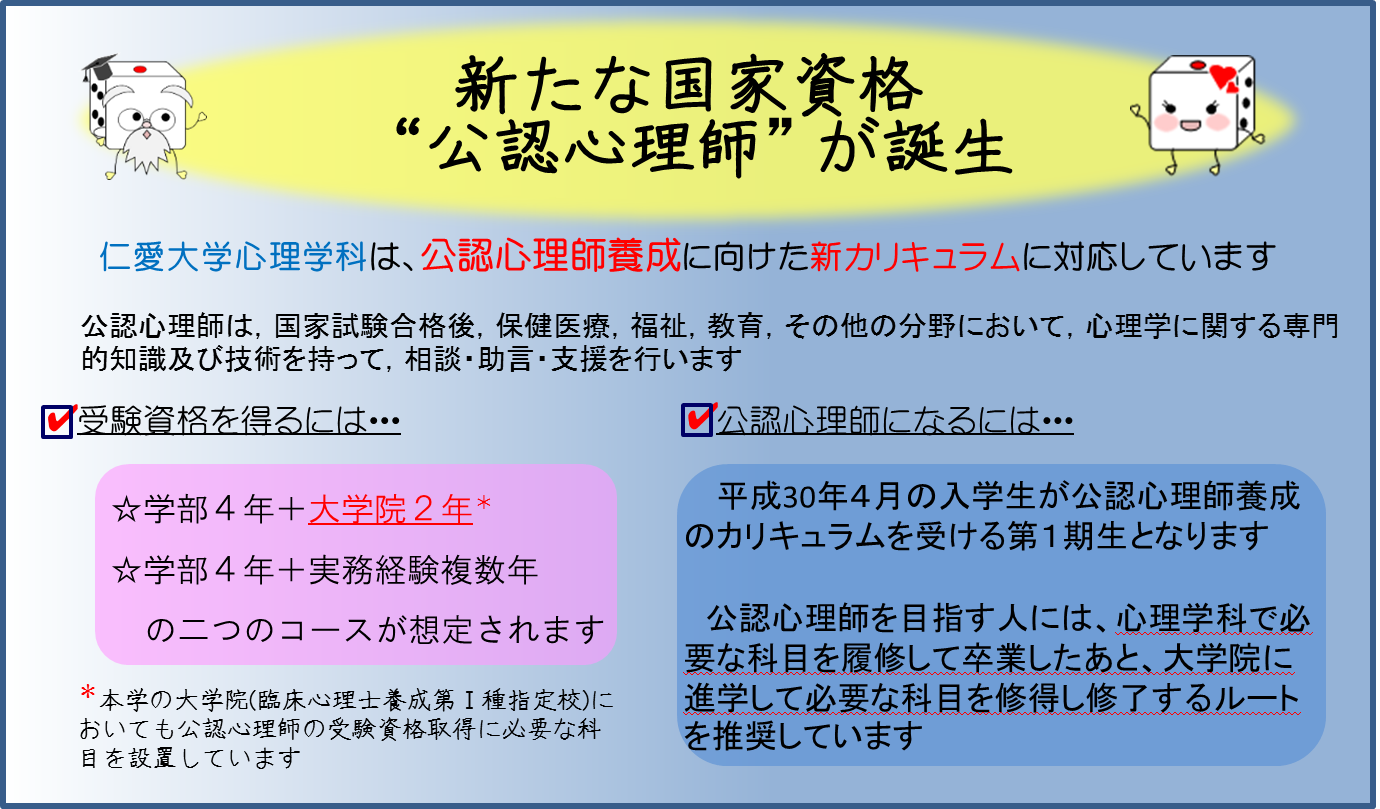 新たな国家資格
“公認心理師”が誕生

仁愛大学心理学科は、公認心理師養成に向けた新カリキュラムに対応しています

公認心理師は，国家試験合格後，保健医療，福祉，教育，その他の分野において，心理学に関する専門的知識及び技術を持って，相談・助言・支援を行います

受験資格を得るには…

☆学部４年＋大学院２年＊
☆学部４年＋実務経験複数年
の二つのコースが想定されます

＊本学の大学院(臨床心理士養成第Ｉ種指定校)においても公認心理師の受験資格取得に必要な科目を設置しています

公認心理師になるには…

平成30年４月の入学生が公認心理師養成のカリキュラムを受ける第１期生となります

公認心理師を目指す人には、心理学科で必要な科目を履修して卒業したあと、大学院に進学して必要な科目を修得し修了するルートを推奨しています